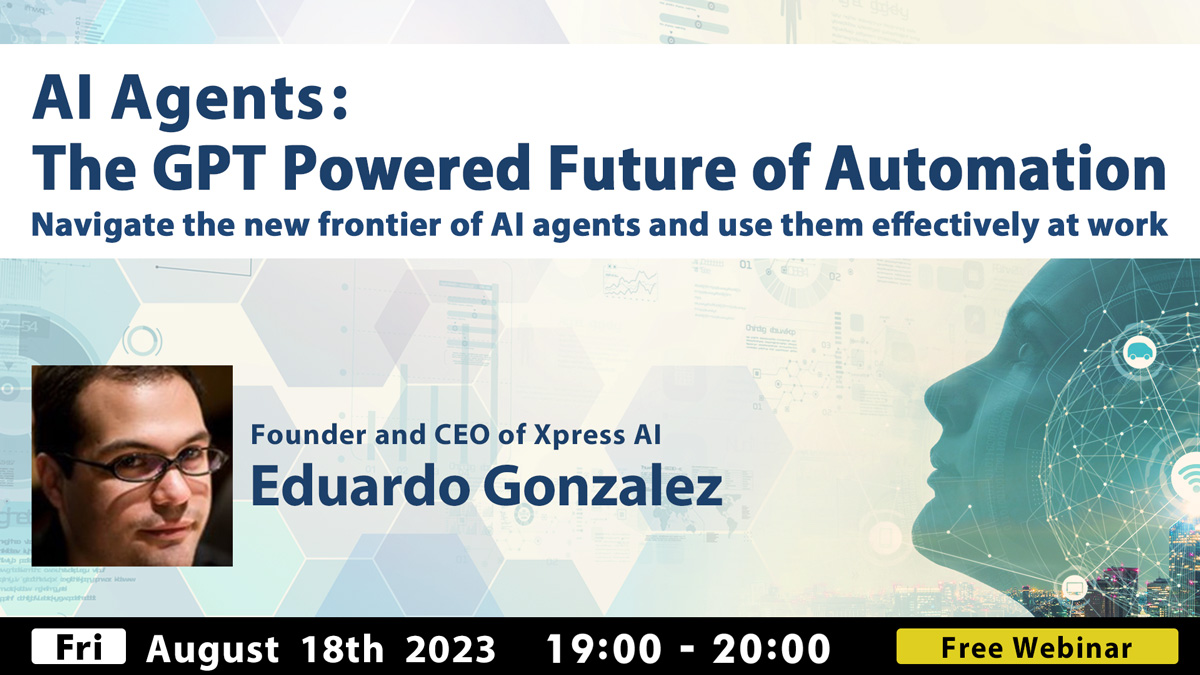 AI Agents:
The GPT Powered Future of Automation
Navigate the new frontier of AI agents and use them effectively at work

Founder and CEO of Xpress AI
Eduardo Gonzalez

Fri August 18th 2023 19:00 - 20:00 Free Webinar